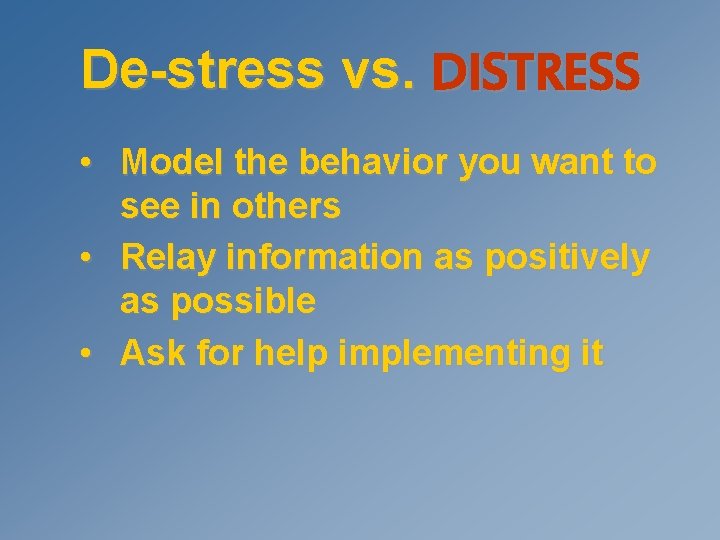 De-stress vs. DISTRESS

• Model the behavior you want to see in others
• Relay information as positively as possible
• Ask for help implementing it